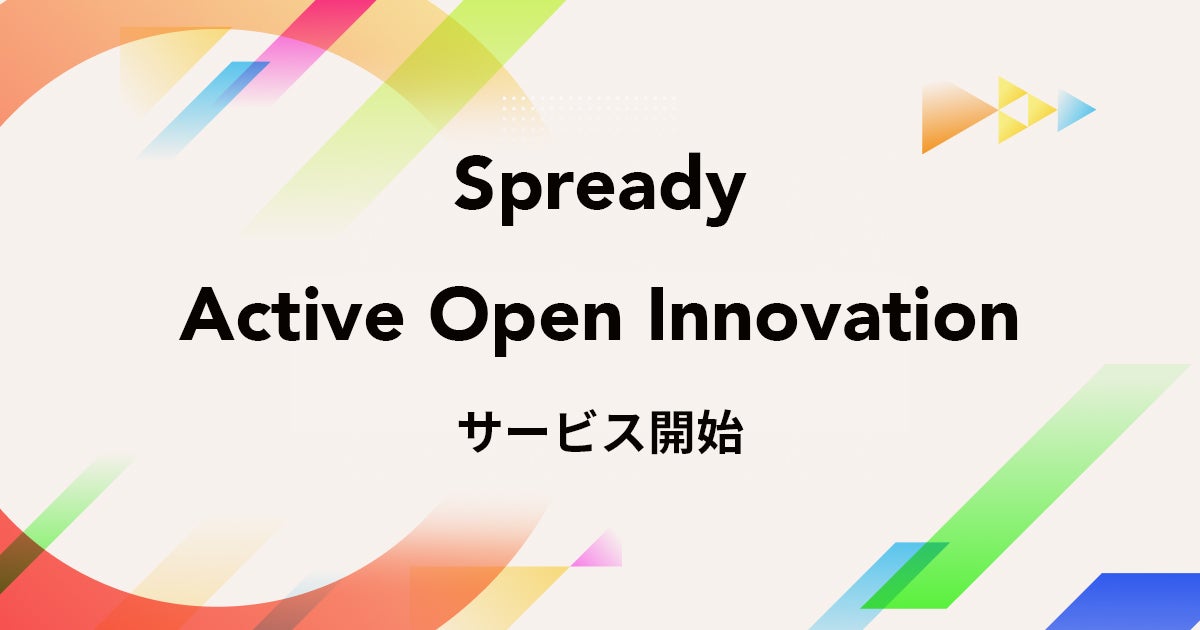 Spready
Active Open Innovation
サービス開始